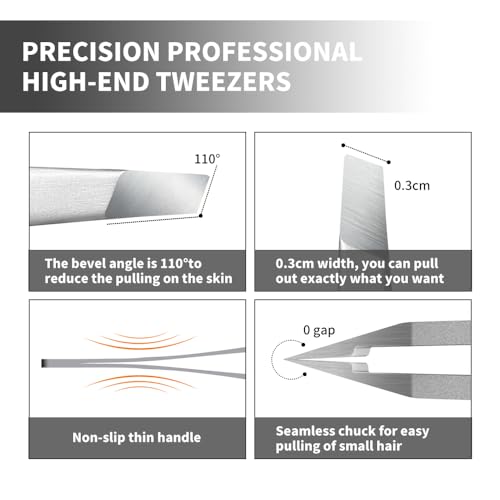 PRECISION PROFESSIONAL HIGH-END TWEEZERS

110°

The bevel angle is 110°to reduce the pulling on the skin

0.3cm

0.3cm width, you can pull out exactly what you want

Non-slip thin handle

0 gap

Seamless chuck for easy pulling of small hair